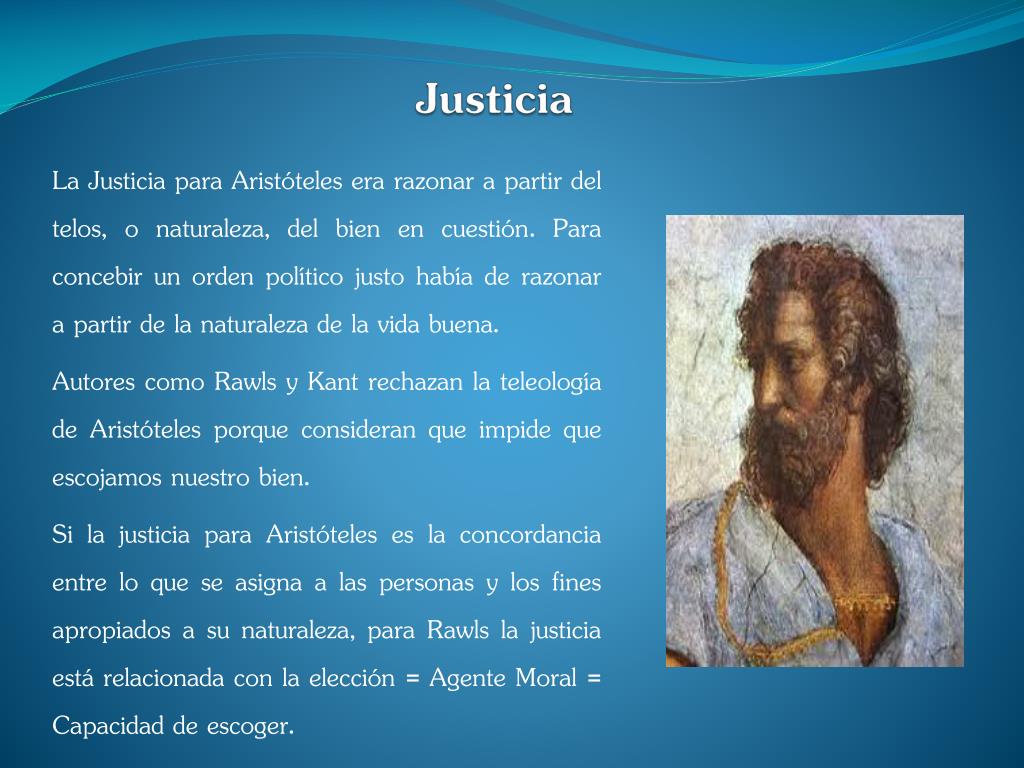 Justicia

La Justicia para Aristóteles era razonar a partir del telos, o naturaleza, del bien en cuestión. Para concebir un orden político justo había de razonar a partir de la naturaleza de la vida buena.

Autores como Rawls y Kant rechazan la teleología de Aristóteles porque consideran que impide que escojamos nuestro bien.

Si la justicia para Aristóteles es la concordancia entre lo que se asigna a las personas y los fines apropiados a su naturaleza, para Rawls la justicia está relacionada con la elección = Agente Moral = Capacidad de escoger.